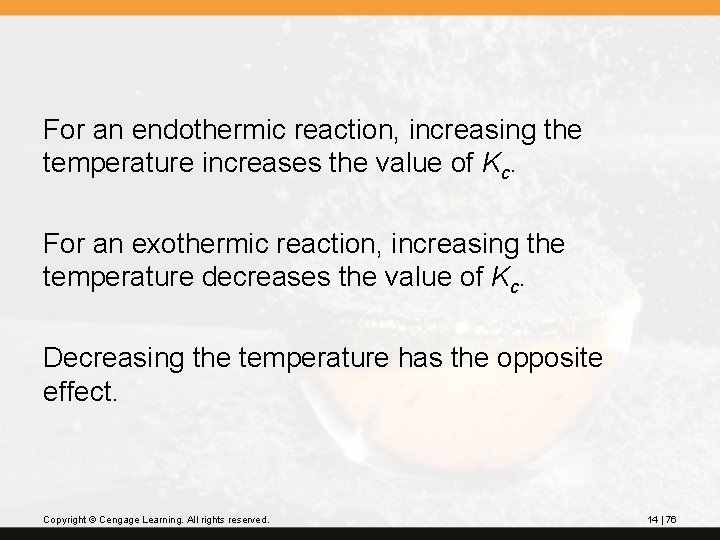 For an endothermic reaction, increasing the temperature increases the value of $K_c$.

For an exothermic reaction, increasing the temperature decreases the value of $K_c$.

Decreasing the temperature has the opposite effect.

Copyright © Cengage Learning. All rights reserved.

14 | 76